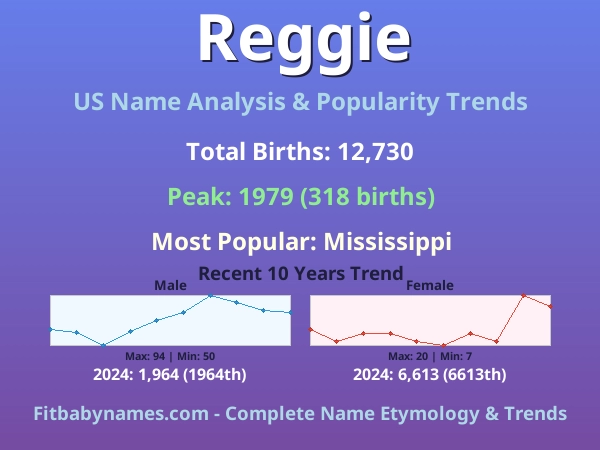 Reggie

US Name Analysis & Popularity Trends

Total Births: 12,730

Peak: 1979 (318 births)

Most Popular: Mississippi

Recent 10 Years Trend

Male

Max: 94 | Min: 50

2024: 1,964 (1964th)

Female

Max: 20 | Min: 7

2024: 6,613 (6613th)

Fitbabynames.com - Complete Name Etymology & Trends